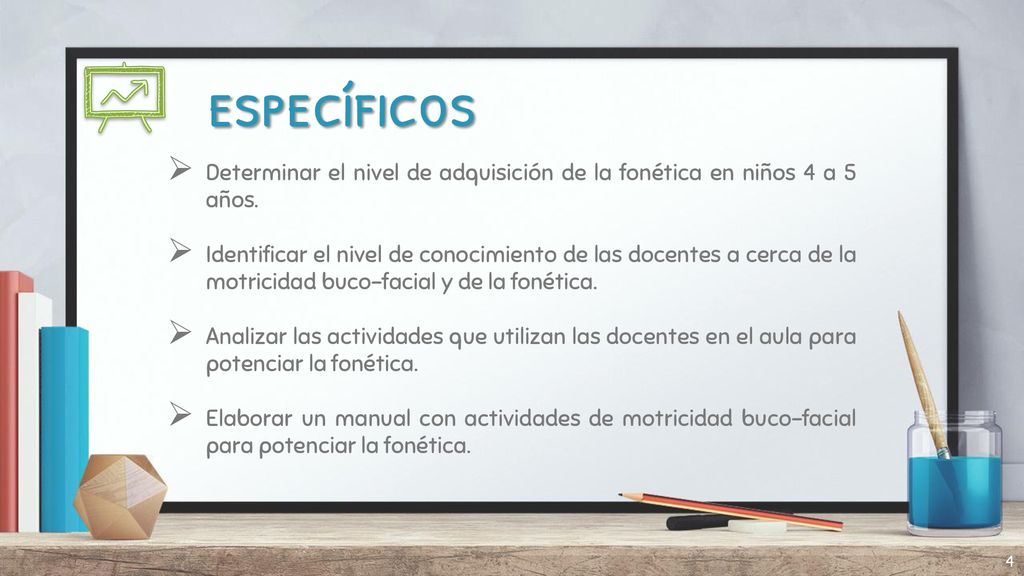 ESPECÍFICOS

➢ Determinar el nivel de adquisición de la fonética en niños 4 a 5 años.

➢ Identificar el nivel de conocimiento de las docentes a cerca de la motricidad buco-facial y de la fonética.

➢ Analizar las actividades que utilizan las docentes en el aula para potenciar la fonética.

➢ Elaborar un manual con actividades de motricidad buco-facial para potenciar la fonética.

4